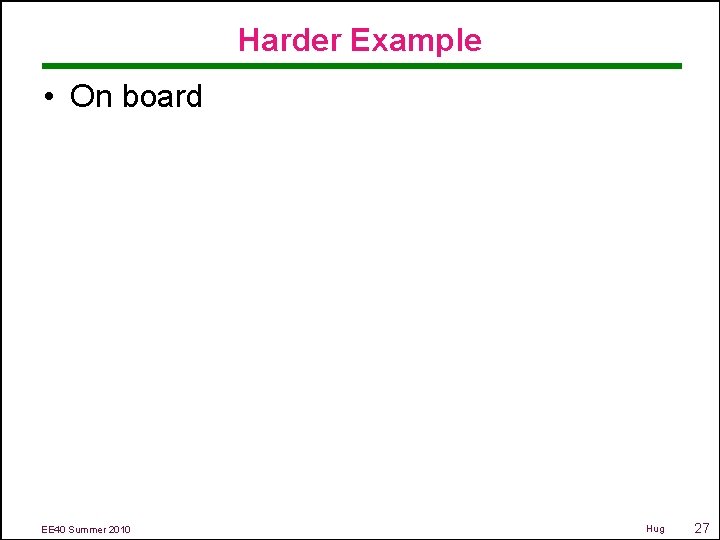 Harder Example

• On board

EE40 Summer 2010

Hug

27